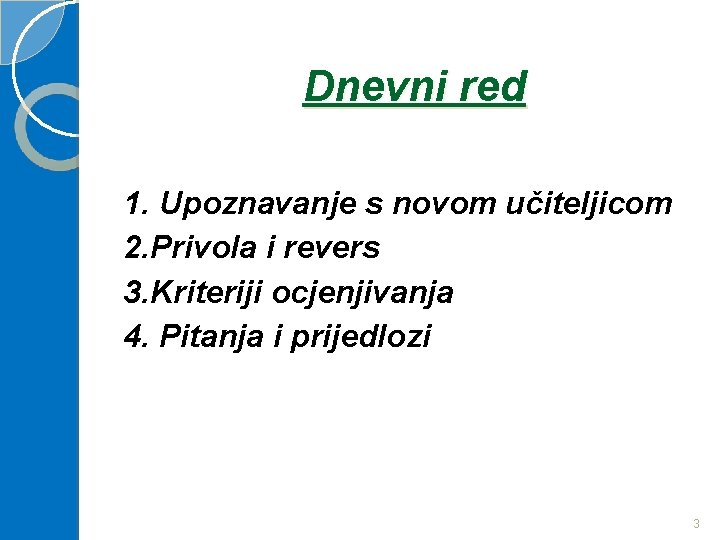 Dnevni red

1. Upoznavanje s novom učiteljicom
2.Privola i revers
3.Kriteriji ocjenjivanja
4. Pitanja i prijedlozi

3